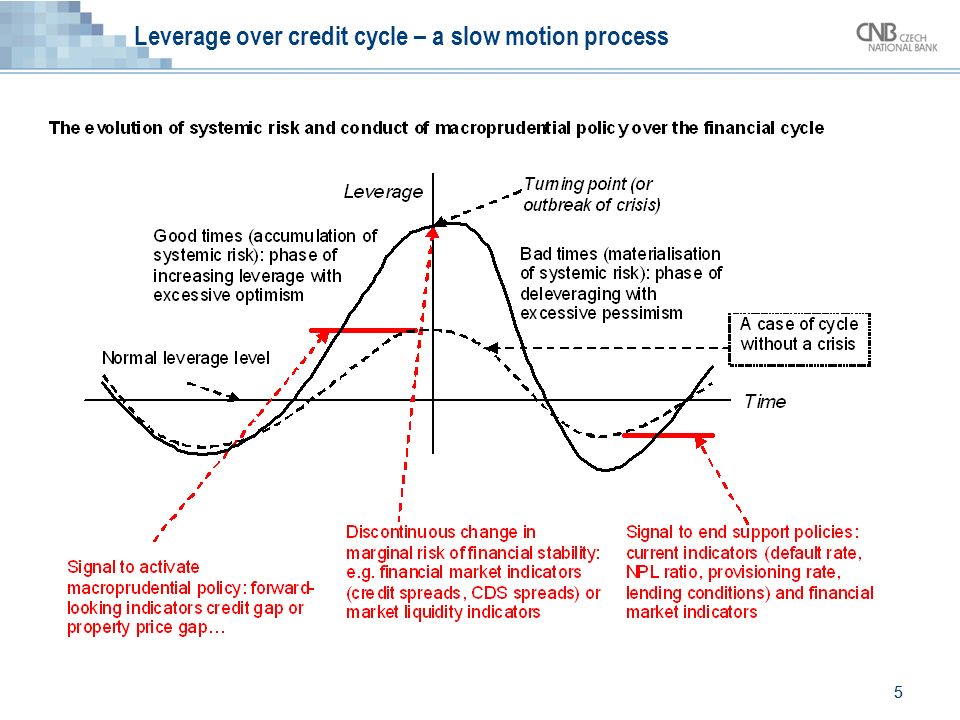 Leverage over credit cycle – a slow motion process

CNB CZECH NATIONAL BANK

The evolution of systemic risk and conduct of macroprudential policy over the financial cycle

Leverage

Turning point (or outbreak of crisis)

Good times (accumulation of systemic risk): phase of increasing leverage with excessive optimism

Bad times (materialisation of systemic risk): phase of deleveraging with excessive pessimism

A case of cycle without a crisis

Normal leverage level

Time

Signal to activate macroprudential policy: forward-looking indicators credit gap or property price gap…

Discontinuous change in marginal risk of financial stability: e.g. financial market indicators (credit spreads, CDS spreads) or market liquidity indicators

Signal to end support policies: current indicators (default rate, NPL ratio, provisioning rate, lending conditions) and financial market indicators

5